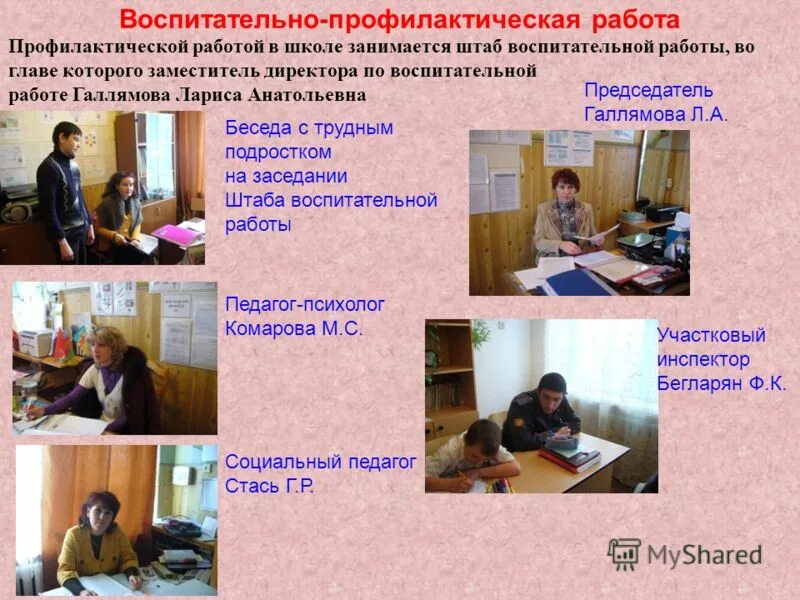 Воспитательно-профилактическая работа

Профилактической работой в школе занимается штаб воспитательной работы, во главе которого заместитель директора по воспитательной работе Галлямова Лариса Анатольевна

Председатель Галлямова Л.А.

Беседа с трудным подростком на заседании Штаба воспитательной работы

Педагог-психолог Комарова М.С.

Участковый инспектор Бегларян Ф.К.

Социальный педагог Стась Г.Р.

MyShared